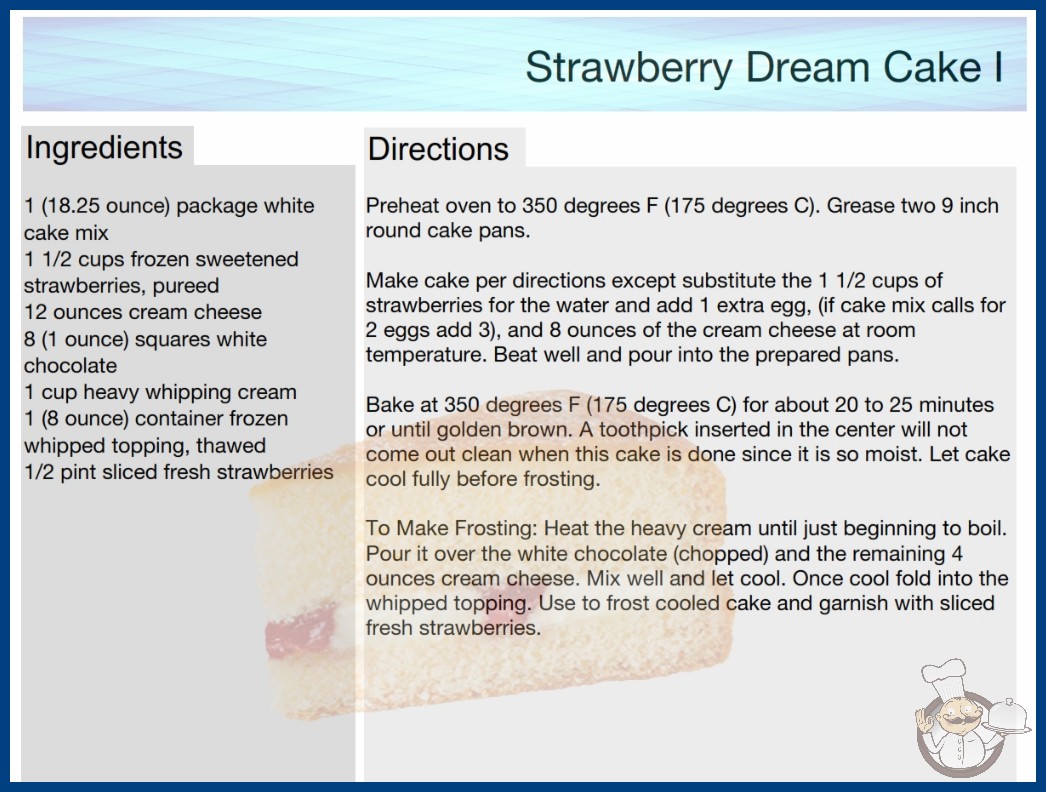 Strawberry Dream Cake I

Ingredients

1 (18.25 ounce) package white cake mix
1 1/2 cups frozen sweetened strawberries, pureed
12 ounces cream cheese
8 (1 ounce) squares white chocolate
1 cup heavy whipping cream
1 (8 ounce) container frozen whipped topping, thawed
1/2 pint sliced fresh strawberries

Directions

Preheat oven to 350 degrees F (175 degrees C). Grease two 9 inch round cake pans.

Make cake per directions except substitute the 1 1/2 cups of strawberries for the water and add 1 extra egg, (if cake mix calls for 2 eggs add 3), and 8 ounces of the cream cheese at room temperature. Beat well and pour into the prepared pans.

Bake at 350 degrees F (175 degrees C) for about 20 to 25 minutes or until golden brown. A toothpick inserted in the center will not come out clean when this cake is done since it is so moist. Let cake cool fully before frosting.

To Make Frosting: Heat the heavy cream until just beginning to boil. Pour it over the white chocolate (chopped) and the remaining 4 ounces cream cheese. Mix well and let cool. Once cool fold into the whipped topping. Use to frost cooled cake and garnish with sliced fresh strawberries.